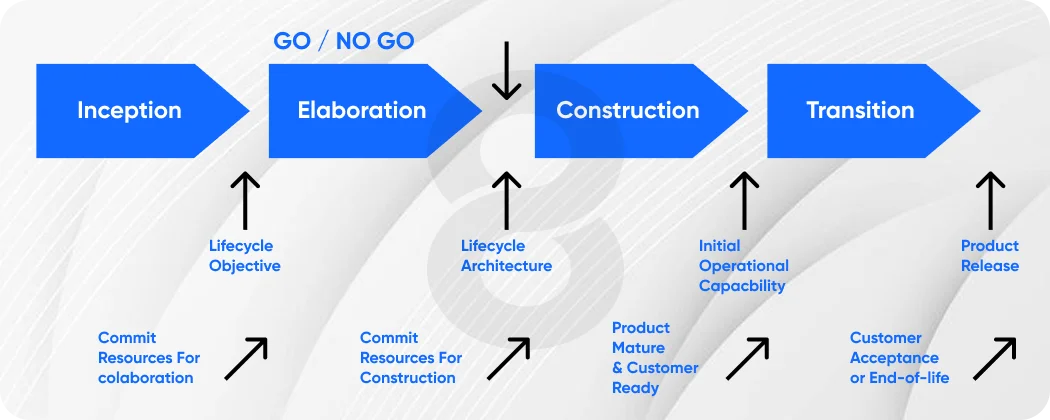 GO / NO GO

Inception

Elaboration

Construction

Transition

Lifecycle Objective

Lifecycle Architecture

Initial Operational Capacbility

Product Release

Commit Resources For colaboration

Commit Resources For Construction

Product Mature & Customer Ready

Customer Acceptance or End-of-life